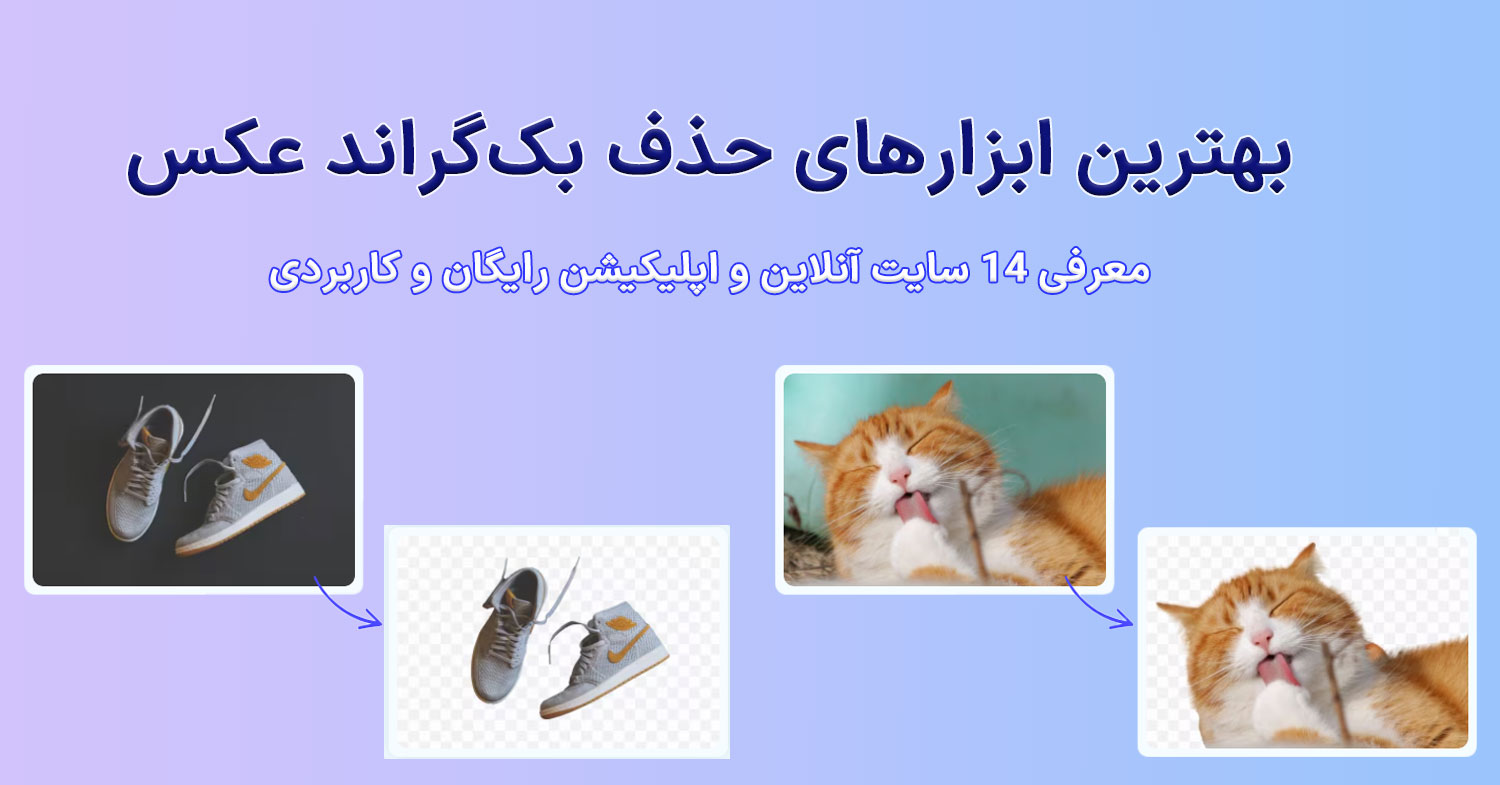 بهترین ابزارهای حذف بک‌گراند عکس

معرفی 14 سایت آنلاین و اپلیکیشن رایگان و کاربردی